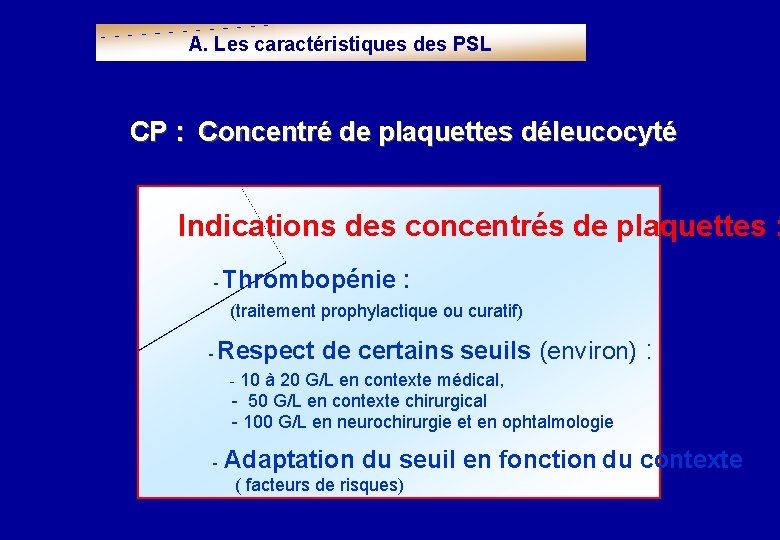 A. Les caractéristiques des PSL

CP : Concentré de plaquettes déleucocyté

Indications des concentrés de plaquettes :

- Thrombopénie :
(traitement prophylactique ou curatif)

- Respect de certains seuils (environ) :
- 10 à 20 G/L en contexte médical,
- 50 G/L en contexte chirurgical
- 100 G/L en neurochirurgie et en ophtalmologie

- Adaptation du seuil en fonction du contexte
( facteurs de risques)